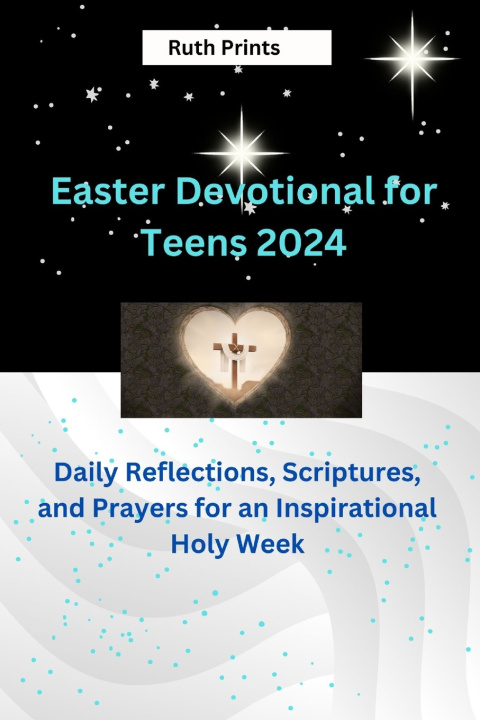 Ruth Prints

Easter Devotional for Teens 2024

Daily Reflections, Scriptures, and Prayers for an Inspirational Holy Week